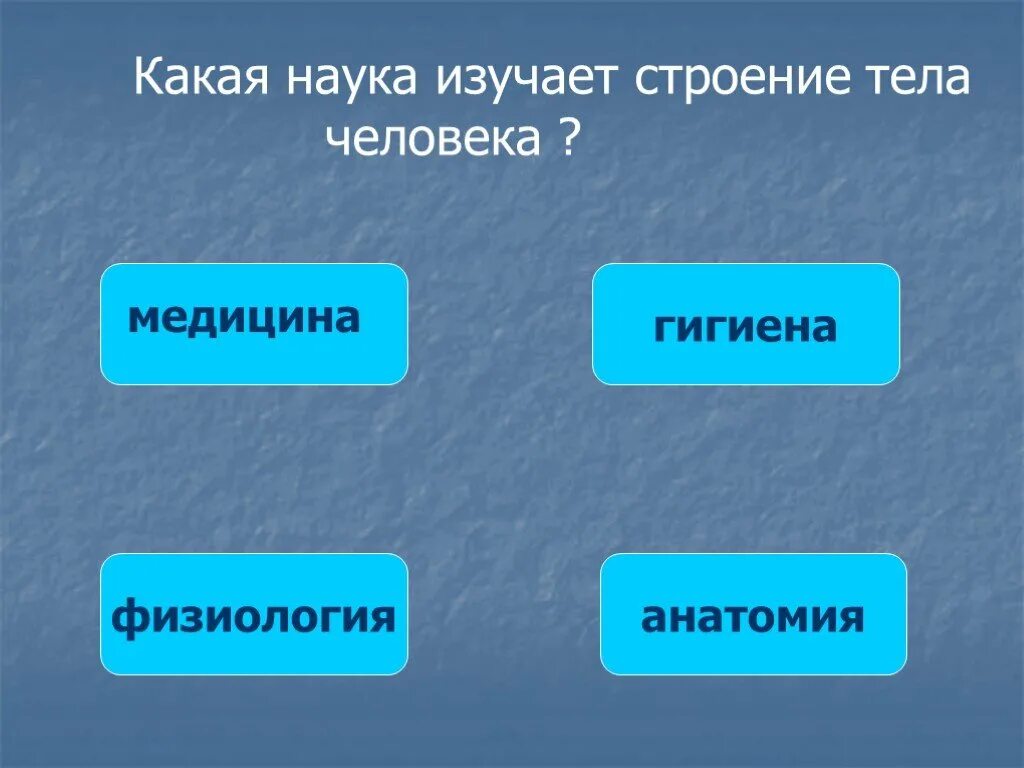 Какая наука изучает строение тела человека ?

медицина

гигиена

физиология

анатомия